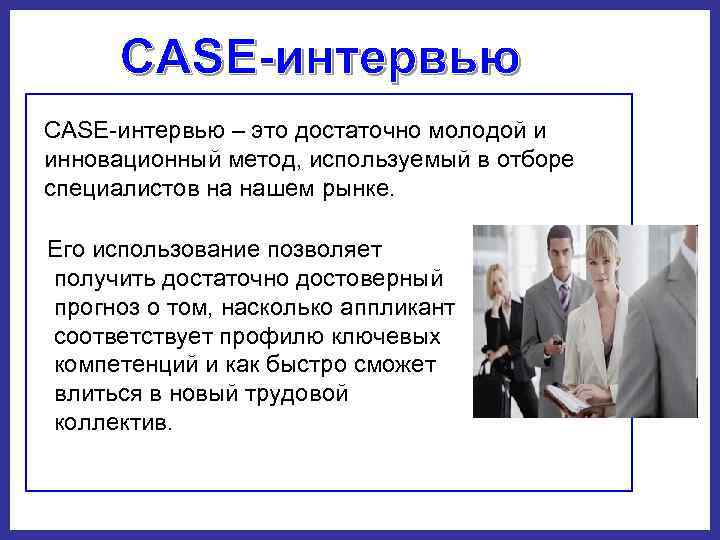 CASE-интервью

CASE-интервью – это достаточно молодой и инновационный метод, используемый в отборе специалистов на нашем рынке.

Его использование позволяет получить достаточно достоверный прогноз о том, насколько аппликант соответствует профилю ключевых компетенций и как быстро сможет влиться в новый трудовой коллектив.